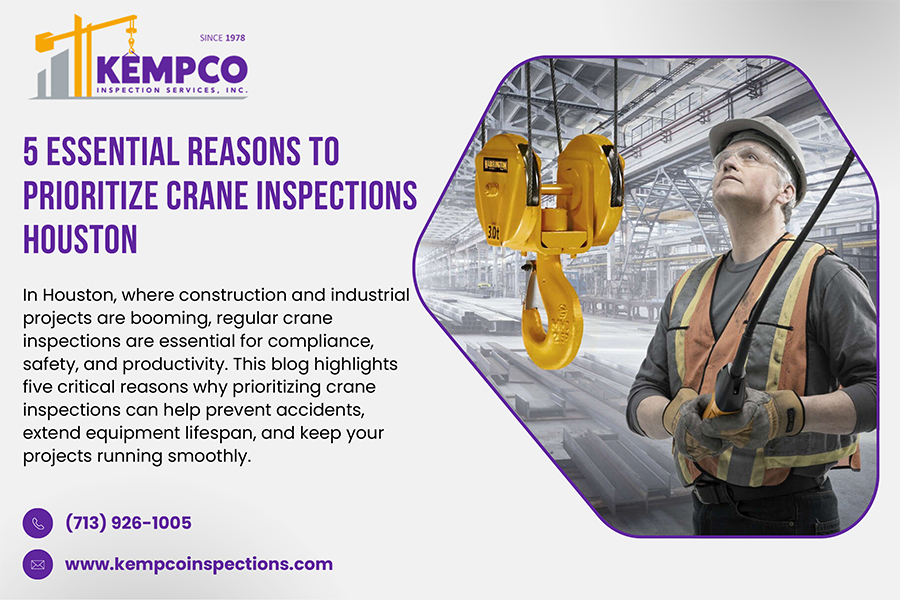 SINCE 1978
KEMPCO
INSPECTION SERVICES, INC.

5 ESSENTIAL REASONS TO PRIORITIZE CRANE INSPECTIONS HOUSTON

In Houston, where construction and industrial projects are booming, regular crane inspections are essential for compliance, safety, and productivity. This blog highlights five critical reasons why prioritizing crane inspections can help prevent accidents, extend equipment lifespan, and keep your projects running smoothly.

(713) 926-1005

www.kempcoinspections.com

30t